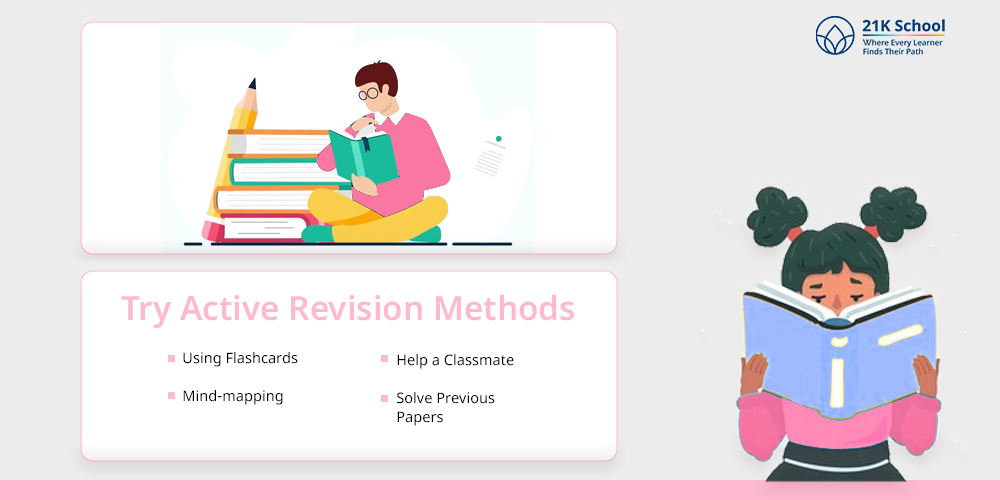 21K School
Where Every Learner Finds Their Path

Try Active Revision Methods

Using Flashcards

Mind-mapping

Help a Classmate

Solve Previous Papers